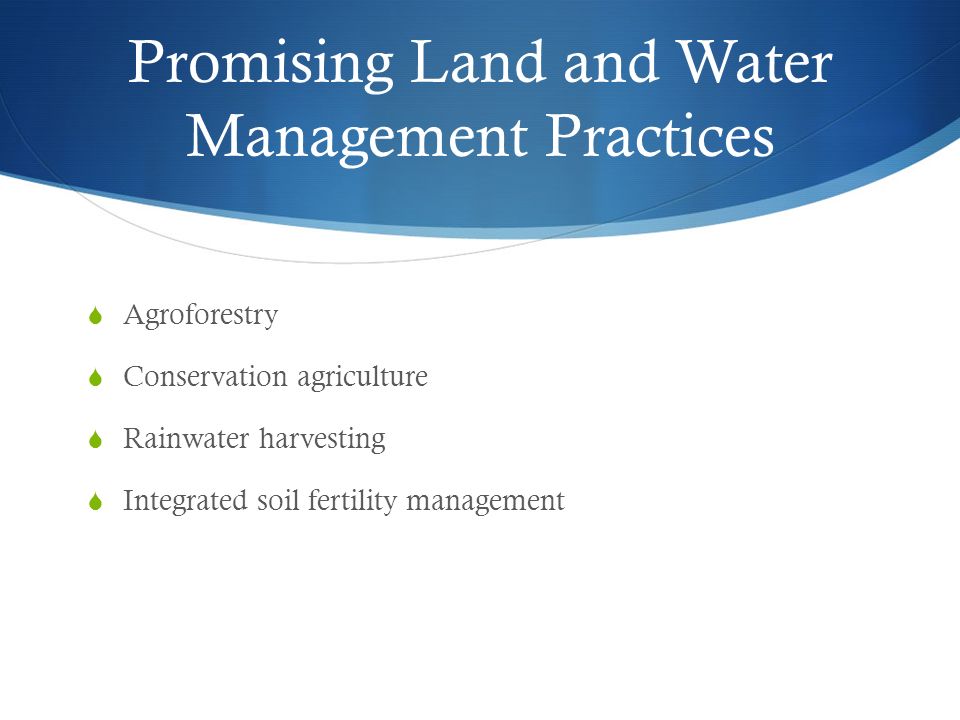 Promising Land and Water Management Practices

Agroforestry

Conservation agriculture

Rainwater harvesting

Integrated soil fertility management